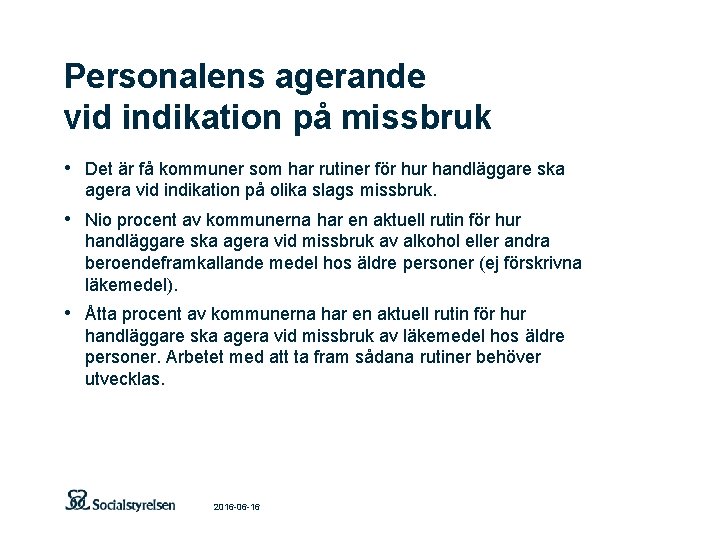 Personalens agerande vid indikation på missbruk

• Det är få kommuner som har rutiner för hur handläggare ska agera vid indikation på olika slags missbruk.

• Nio procent av kommunerna har en aktuell rutin för hur handläggare ska agera vid missbruk av alkohol eller andra beroendeframkallande medel hos äldre personer (ej förskrivna läkemedel).

• Åtta procent av kommunerna har en aktuell rutin för hur handläggare ska agera vid missbruk av läkemedel hos äldre personer. Arbetet med att ta fram sådana rutiner behöver utvecklas.

Socialstyrelsen

2016-06-16